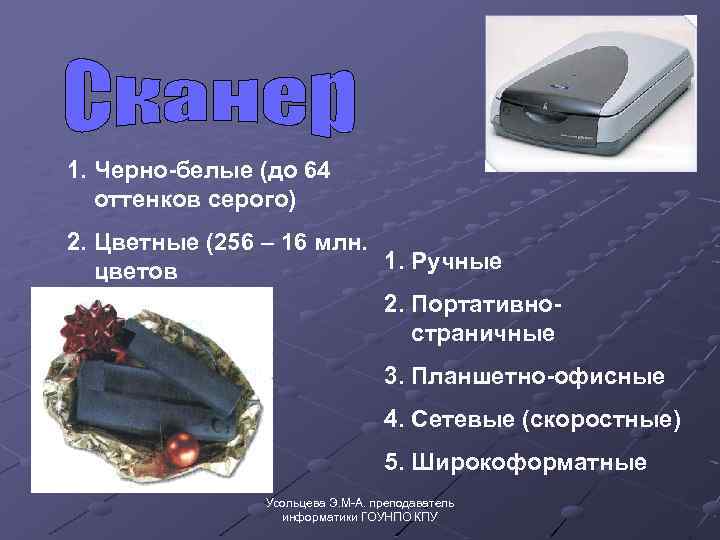 Сканер

1. Черно-белые (до 64 оттенков серого)

2. Цветные (256 – 16 млн. цветов

1. Ручные

2. Портативно-страничные

3. Планшетно-офисные

4. Сетевые (скоростные)

5. Широкоформатные

Усольцева Э.М-А. преподаватель информатики ГОУНПО КПУ